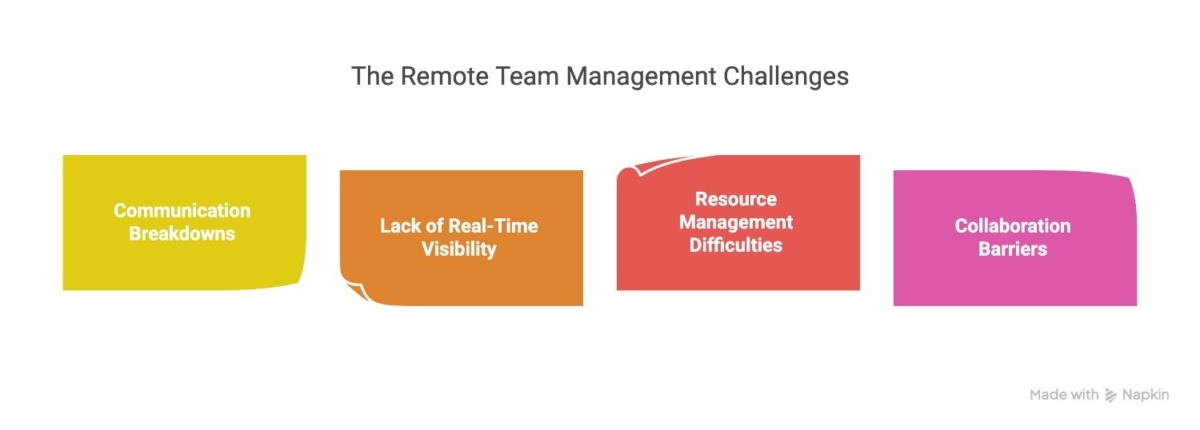 The Remote Team Management Challenges

Communication Breakdowns

Lack of Real-Time Visibility

Resource Management Difficulties

Collaboration Barriers

Made with Napkin